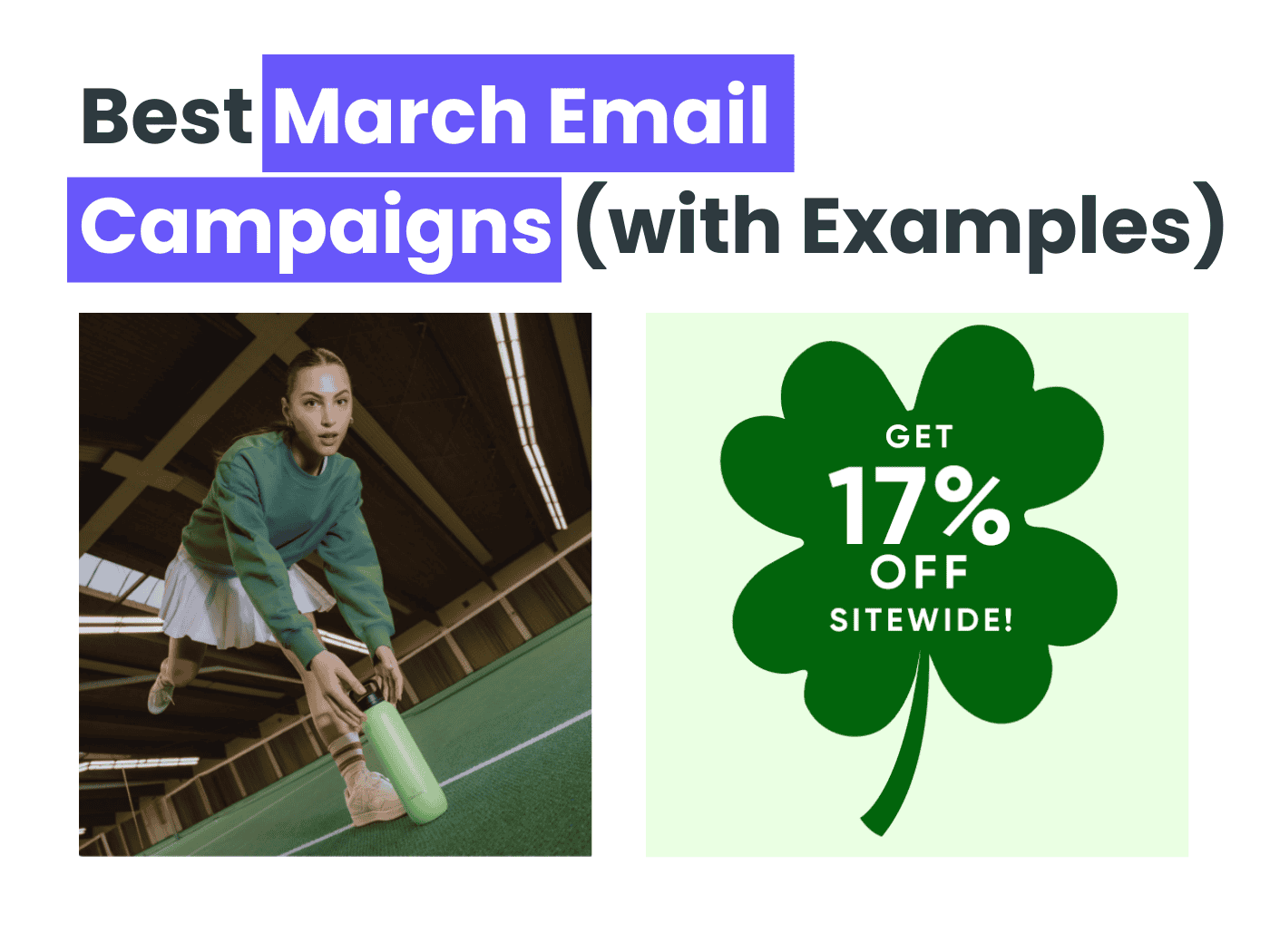 Best March Email Campaigns (with Examples)

GET 17% OFF SITEWIDE!